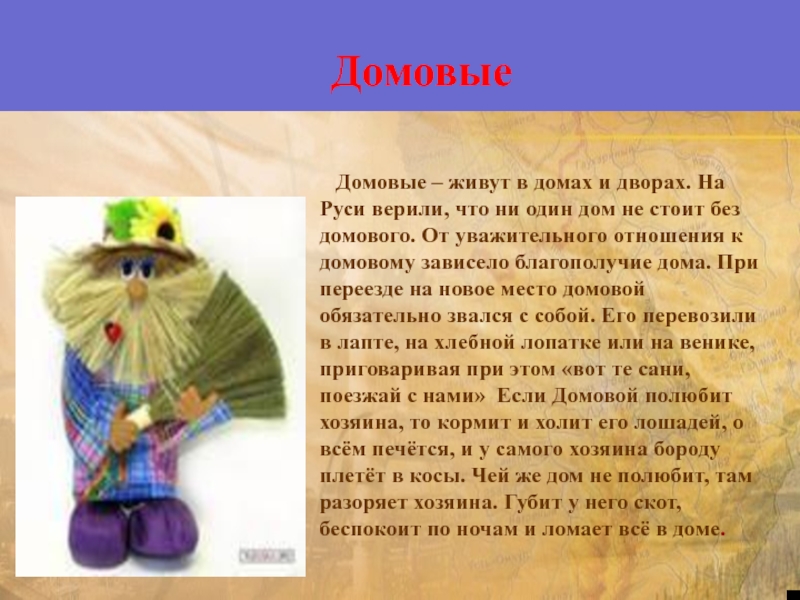 Домовые

Домовые – живут в домах и дворах. На Руси верили, что ни один дом не стоит без домового. От уважительного отношения к домовому зависело благополучие дома. При переезде на новое место домовой обязательно звался с собой. Его перевозили в лапте, на хлебной лопатке или на венике, приговаривая при этом «вот те сани, поезжай с нами» Если Домовой полюбит хозяина, то кормит и холит его лошадей, о всём печётся, и у самого хозяина бороду плетёт в косы. Чей же дом не полюбит, там разоряет хозяина. Губит у него скот, беспокоит по ночам и ломает всё в доме.